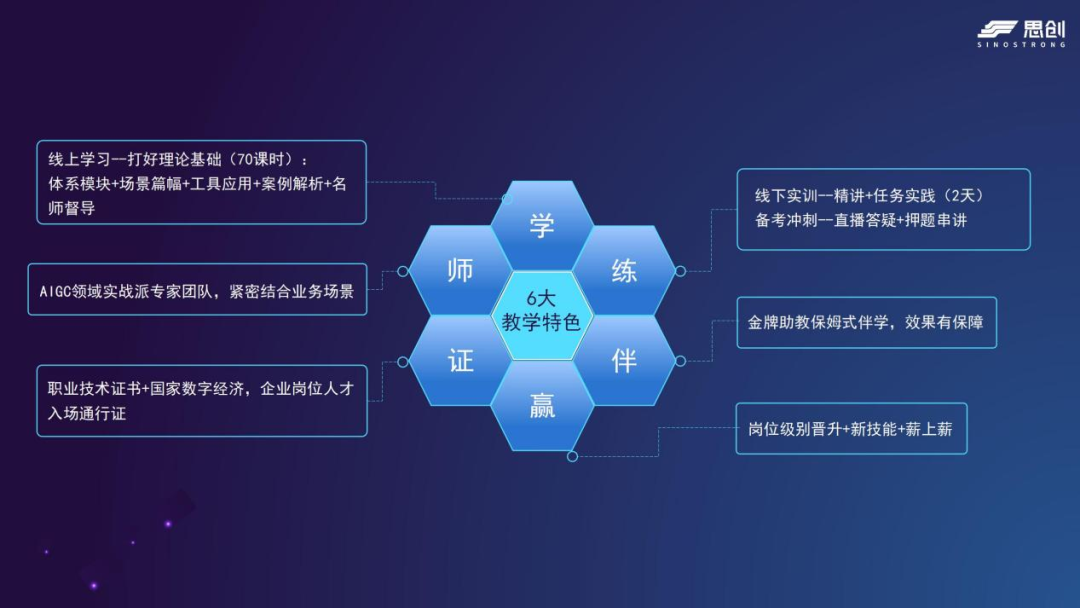 思创
SINOSTRONG

线上学习--打好理论基础（70课时）：
体系模块+场景篇幅+工具应用+案例解析+名师督导

AIGC领域实战派专家团队，紧密结合业务场景

职业技术证书+国家数字经济，企业岗位人才入场通行证

学
师
练
6大
教学特色
证
伴
赢

线下实训--精讲+任务实践（2天）
备考冲刺--直播答疑+押题串讲

金牌助教保姆式伴学，效果有保障

岗位级别晋升+新技能+薪上薪